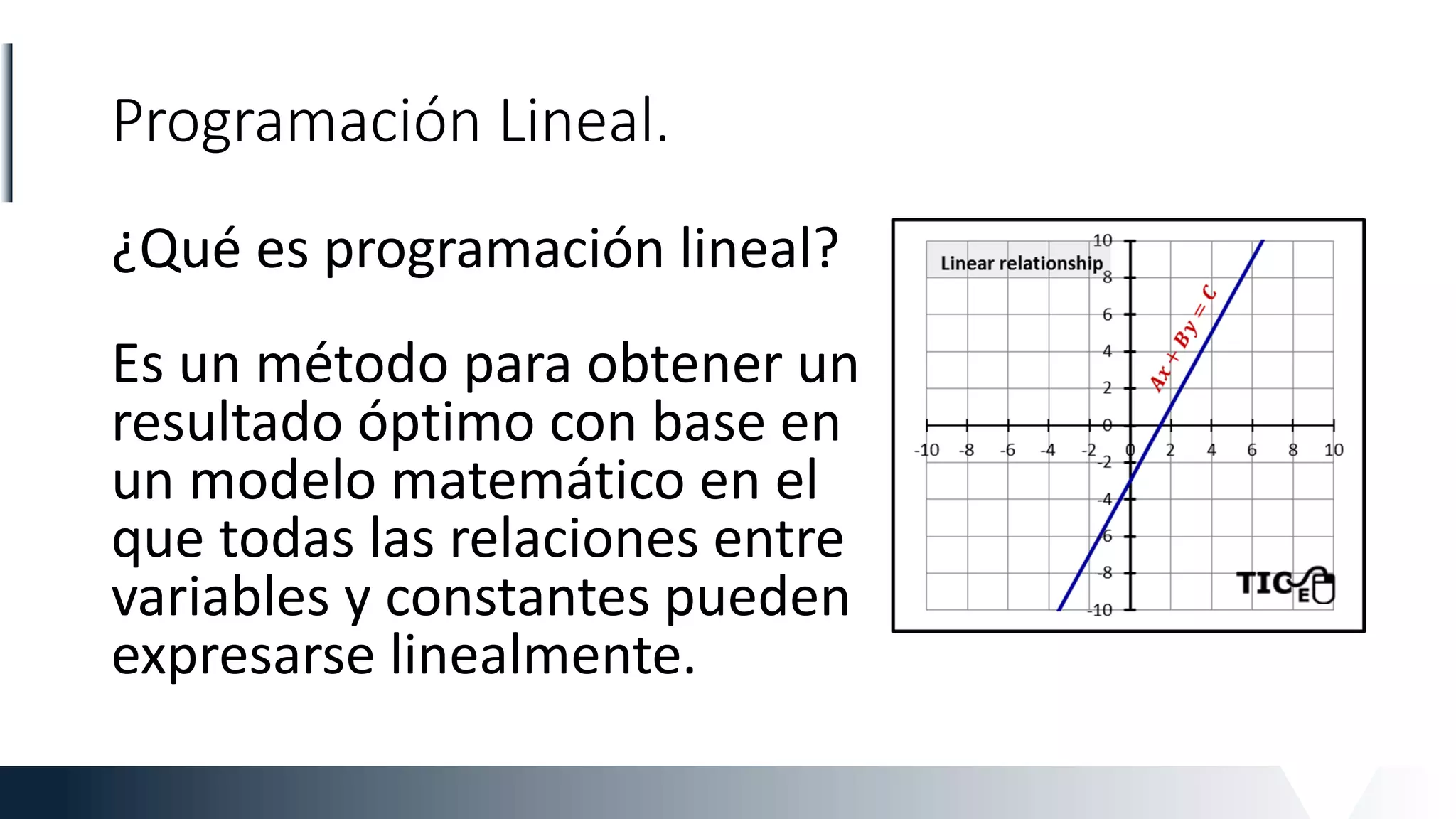 Programación Lineal.

¿Qué es programación lineal?

Es un método para obtener un resultado óptimo con base en un modelo matemático en el que todas las relaciones entre variables y constantes pueden expresarse linealmente.

Linear relationship

$Ax + By = C$

10
8
6
4
2
0
-2
-4
-6
-8
-10

-10 -8 -6 -4 -2 0 2 4 6 8 10

TIC E